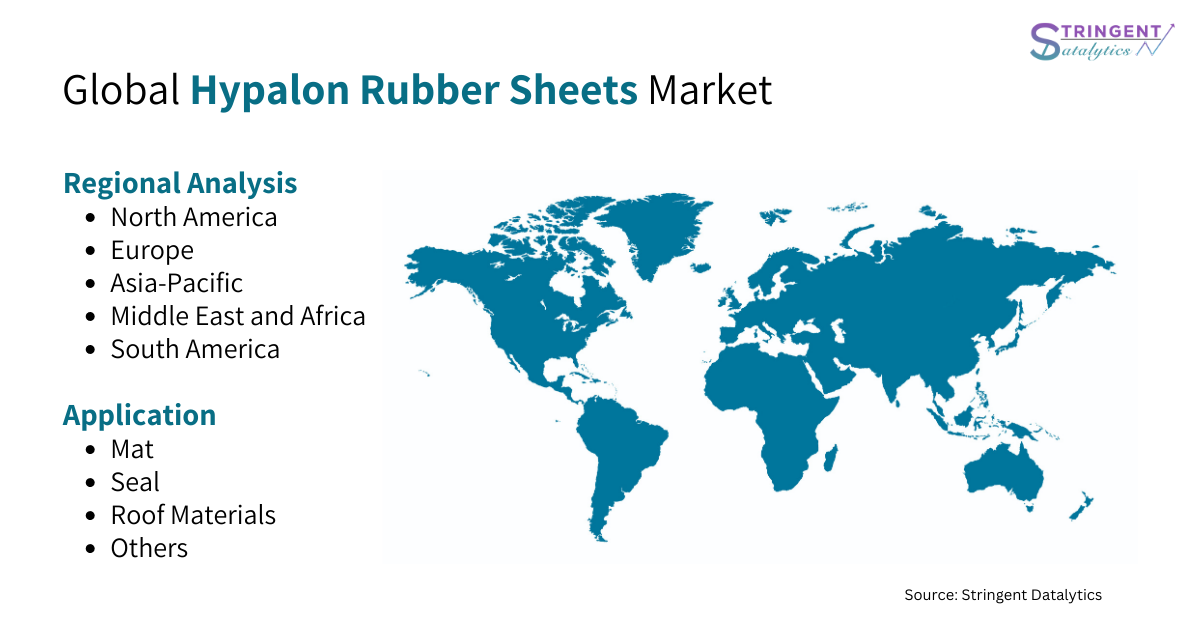 STRINGENT
Datalytics

Global Hypalon Rubber Sheets Market

Regional Analysis
- North America
- Europe
- Asia-Pacific
- Middle East and Africa
- South America

Application
- Mat
- Seal
- Roof Materials
- Others

Source: Stringent Datalytics